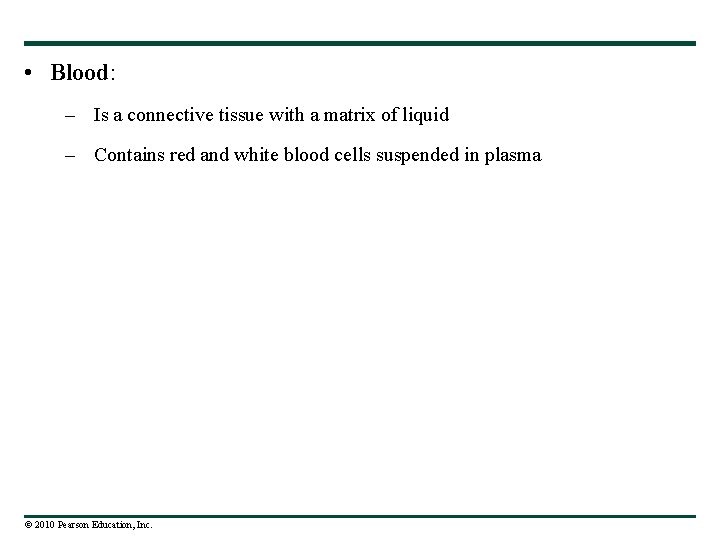 • Blood:

– Is a connective tissue with a matrix of liquid

– Contains red and white blood cells suspended in plasma

© 2010 Pearson Education, Inc.